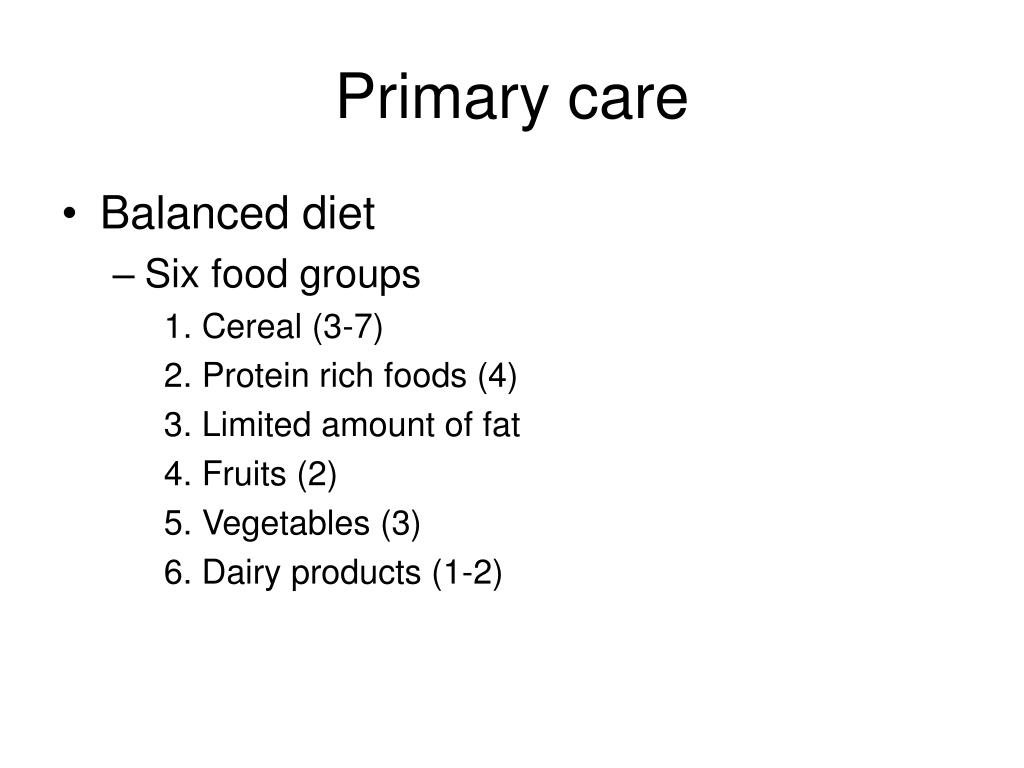 Primary care

• Balanced diet
– Six food groups
1. Cereal (3-7)
2. Protein rich foods (4)
3. Limited amount of fat
4. Fruits (2)
5. Vegetables (3)
6. Dairy products (1-2)